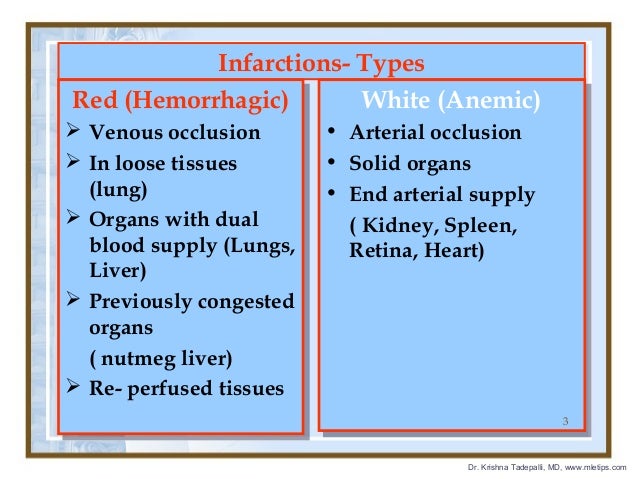 Infarctions- Types

Red (Hemorrhagic)

➢ Venous occlusion
➢ In loose tissues (lung)
➢ Organs with dual blood supply (Lungs, Liver)
➢ Previously congested organs
( nutmeg liver)
➢ Re- perfused tissues

White (Anemic)

• Arterial occlusion
• Solid organs
• End arterial supply
( Kidney, Spleen, Retina, Heart)

3

Dr. Krishna Tadepalli, MD, www.mletips.com